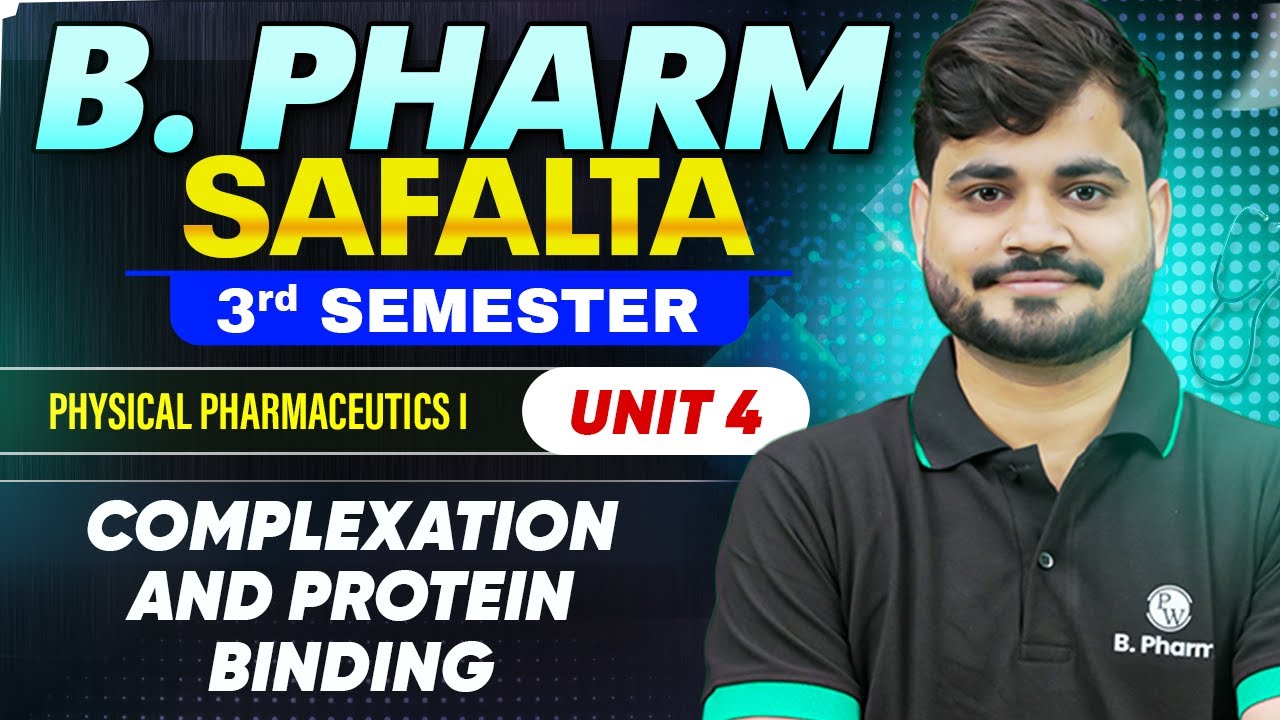 B. PHARM
SAFALTA
3rd SEMESTER

PHYSICAL PHARMACEUTICS I
UNIT 4

COMPLEXATION AND PROTEIN BINDING

PW
B. Pharm